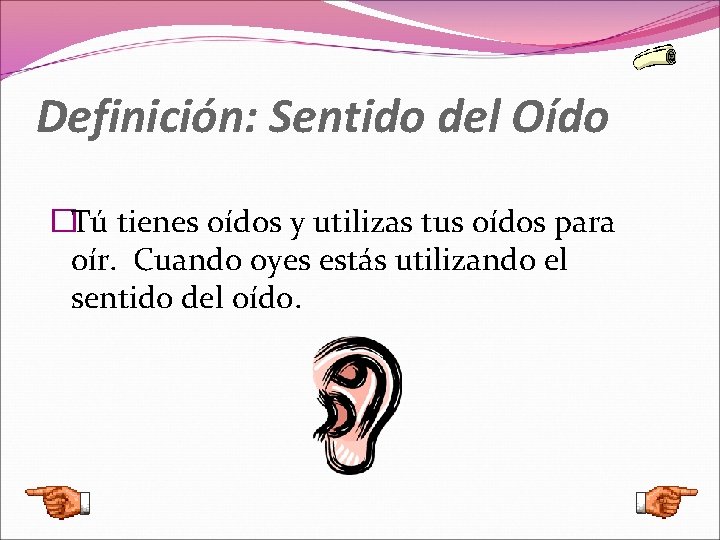 Definición: Sentido del Oído

Tú tienes oídos y utilizas tus oídos para oír. Cuando oyes estás utilizando el sentido del oído.